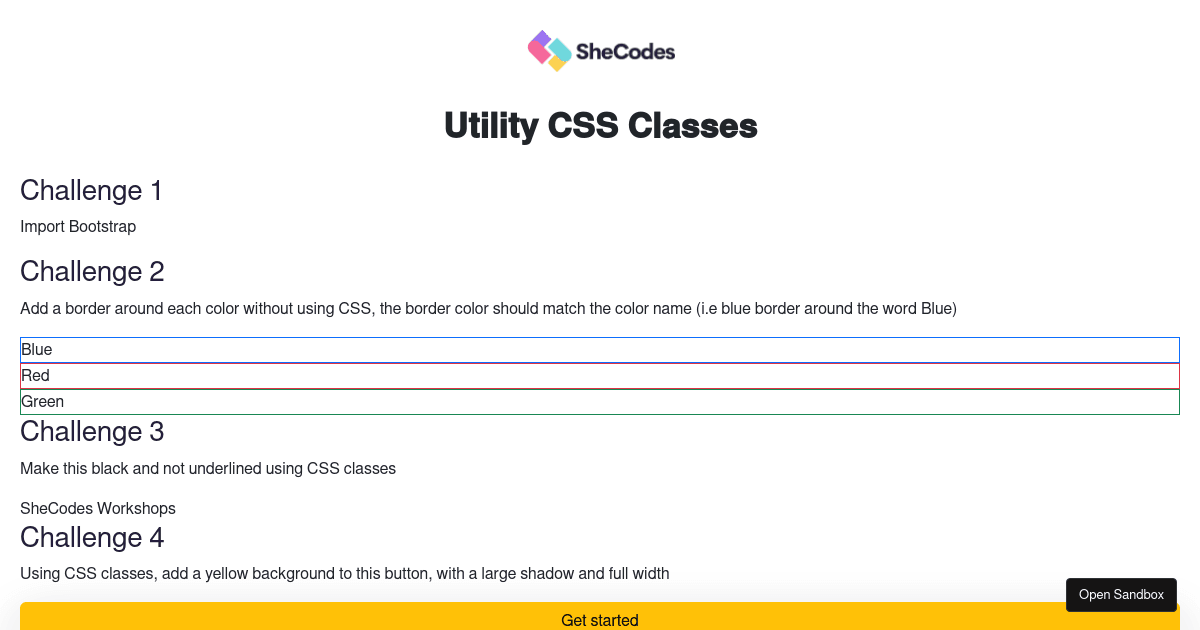 SheCodes

Utility CSS Classes

Challenge 1

Import Bootstrap

Challenge 2

Add a border around each color without using CSS, the border color should match the color name (i.e blue border around the word Blue)

Blue

Red

Green

Challenge 3

Make this black and not underlined using CSS classes

SheCodes Workshops

Challenge 4

Using CSS classes, add a yellow background to this button, with a large shadow and full width

Get started

Open Sandbox